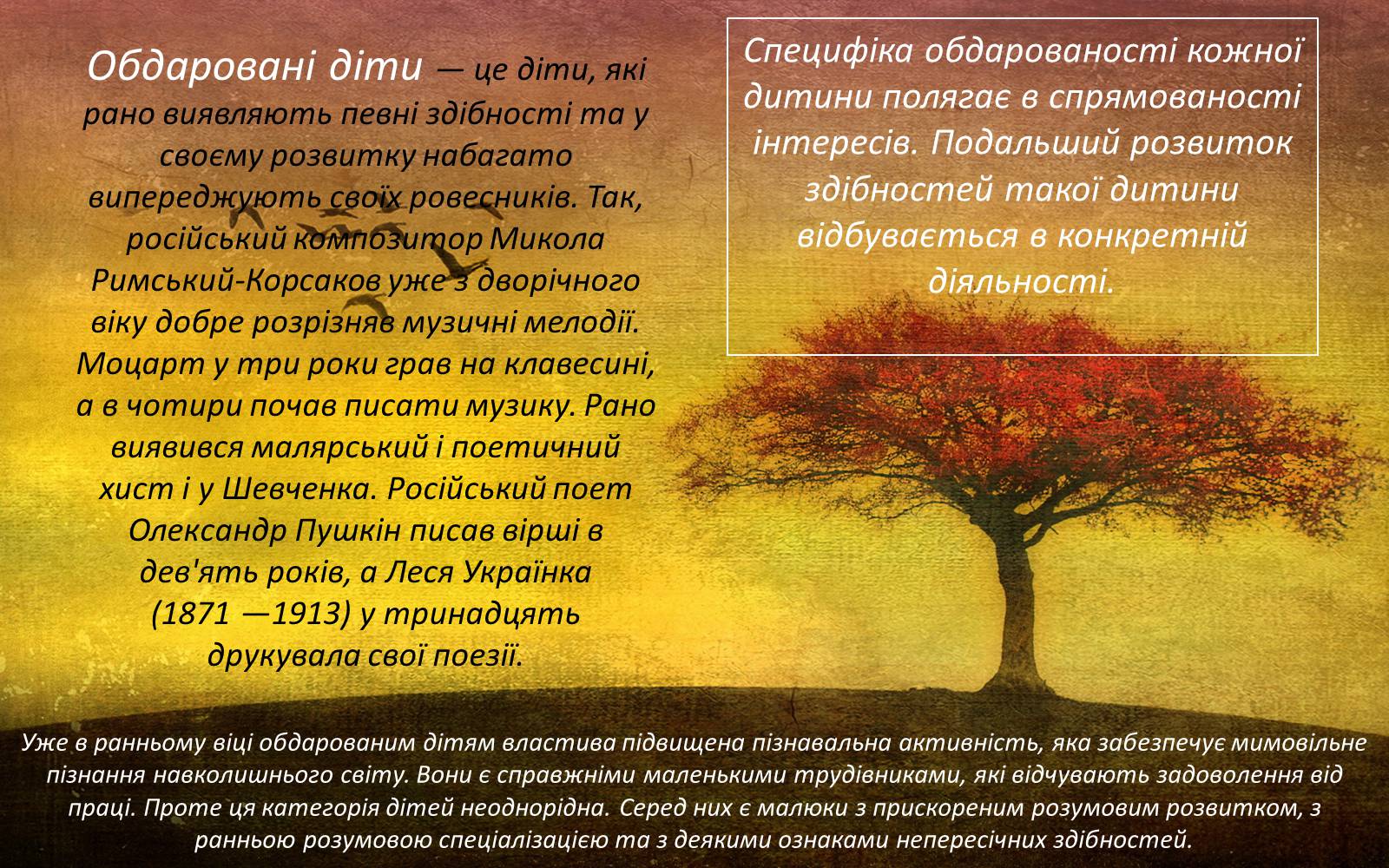 Обдаровані діти — це діти, які рано виявляють певні здібності та у своєму розвитку набагато випереджують своїх ровесників. Так, російський композитор Микола Римський-Корсаков уже з дворічного віку добре розрізняв музичні мелодії. Моцарт у три роки грав на клавесині, а в чотири почав писати музику. Рано виявився малярський і поетичний хист і у Шевченка. Російський поет Олександр Пушкін писав вірші в дев'ять років, а Леся Українка (1871 —1913) у тринадцять друкувала свої поезії.

Специфіка обдарованості кожної дитини полягає в спрямованості інтересів. Подальший розвиток здібностей такої дитини відбувається в конкретній діяльності.

Уже в ранньому віці обдарованим дітям властива підвищена пізнавальна активність, яка забезпечує мимовільне пізнання навколишнього світу. Вони є справжніми маленькими трудівниками, які відчувають задоволення від праці. Проте ця категорія дітей неоднорідна. Серед них є малюки з прискореним розумовим розвитком, з ранньою розумовою спеціалізацією та з деякими ознаками непересічних здібностей.